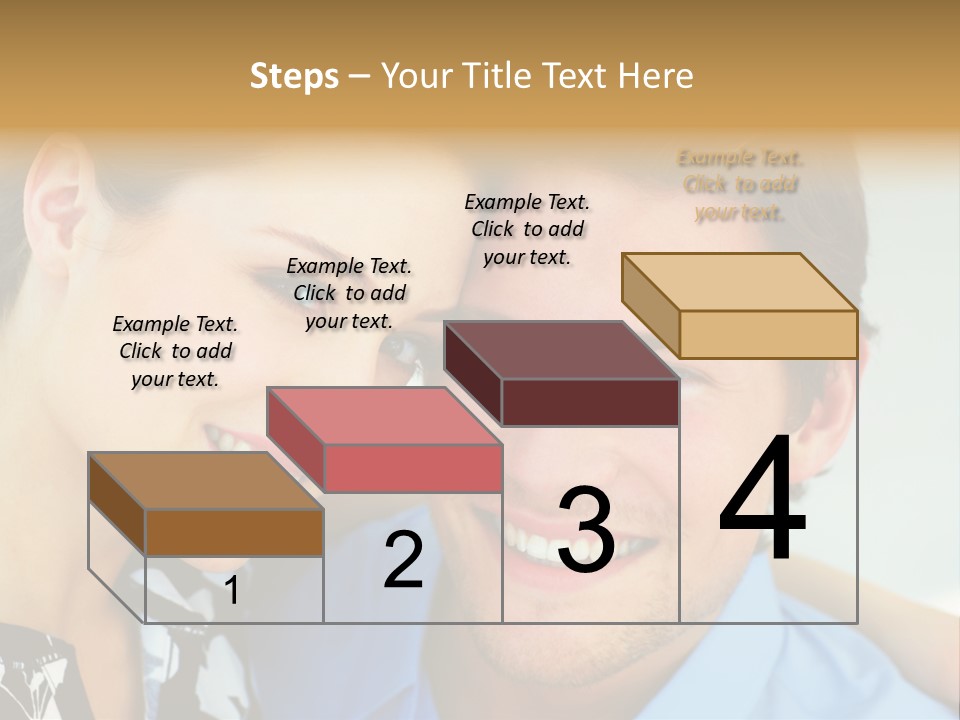 Steps – Your Title Text Here

Example Text. Click to add your text.

Example Text. Click to add your text.

Example Text. Click to add your text.

Example Text. Click to add your text.

1

2

3

4